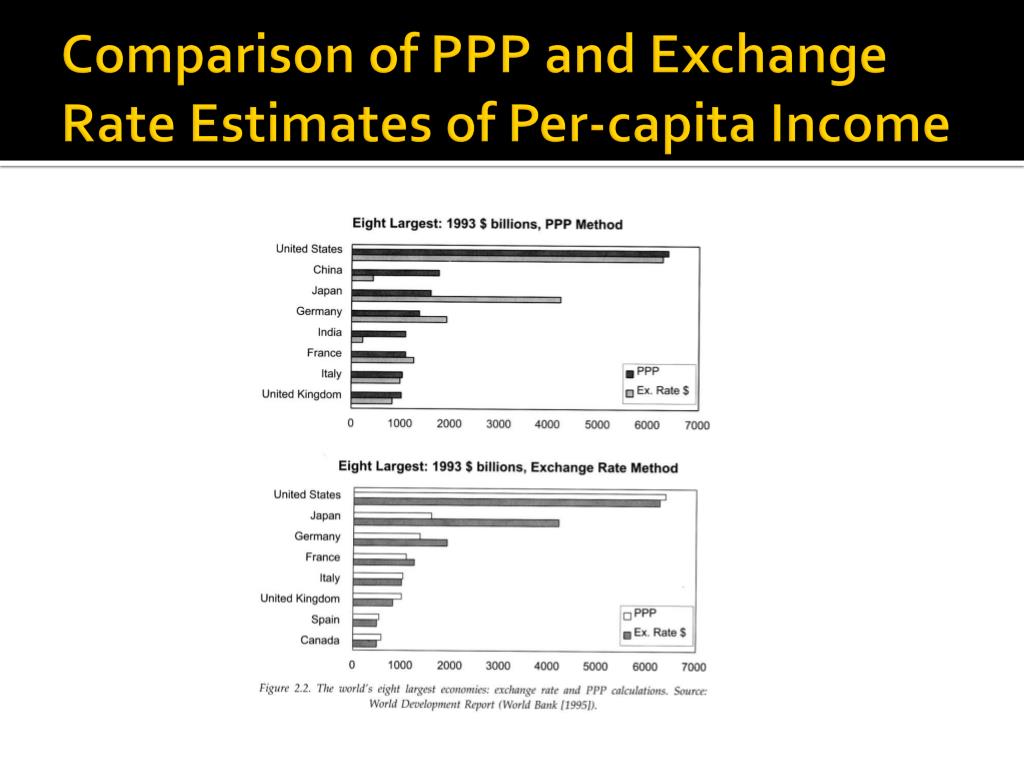 Comparison of PPP and Exchange Rate Estimates of Per-capita Income

Eight Largest: 1993 $ billions, PPP Method

United States
China
Japan
Germany
India
France
Italy
United Kingdom

PPP
Ex. Rate $

0 1000 2000 3000 4000 5000 6000 7000

Eight Largest: 1993 $ billions, Exchange Rate Method

United States
Japan
Germany
France
Italy
United Kingdom
Spain
Canada

PPP
Ex. Rate $

0 1000 2000 3000 4000 5000 6000 7000

Figure 2.2. The world's eight largest economies: exchange rate and PPP calculations. Source: World Development Report (World Bank [1995]).